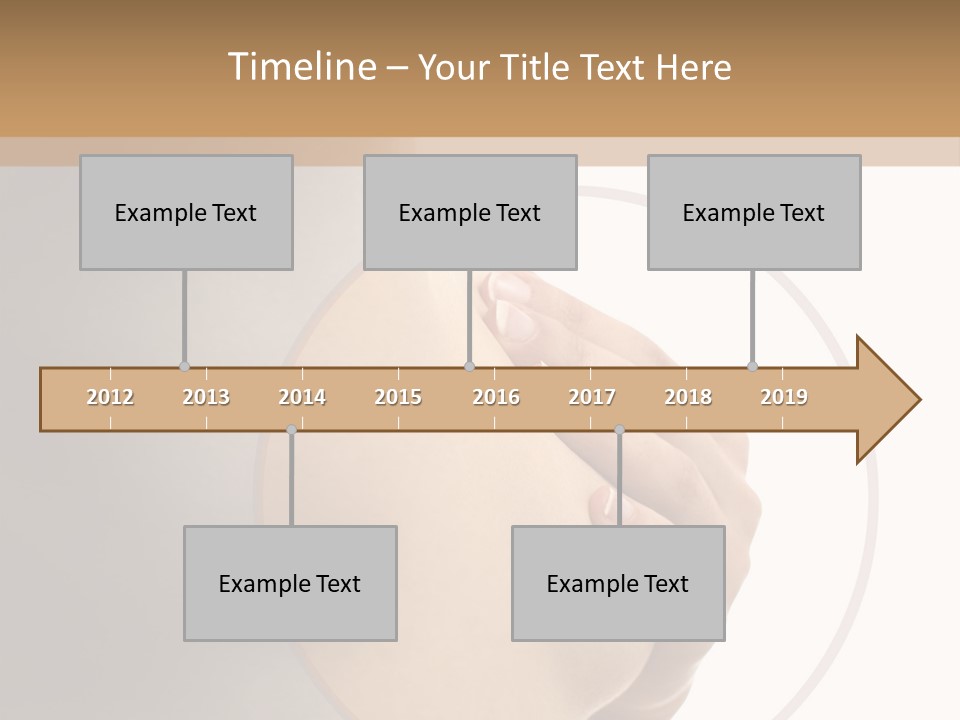 Timeline – Your Title Text Here

Example Text

Example Text

Example Text

2012 2013 2014 2015 2016 2017 2018 2019

Example Text

Example Text